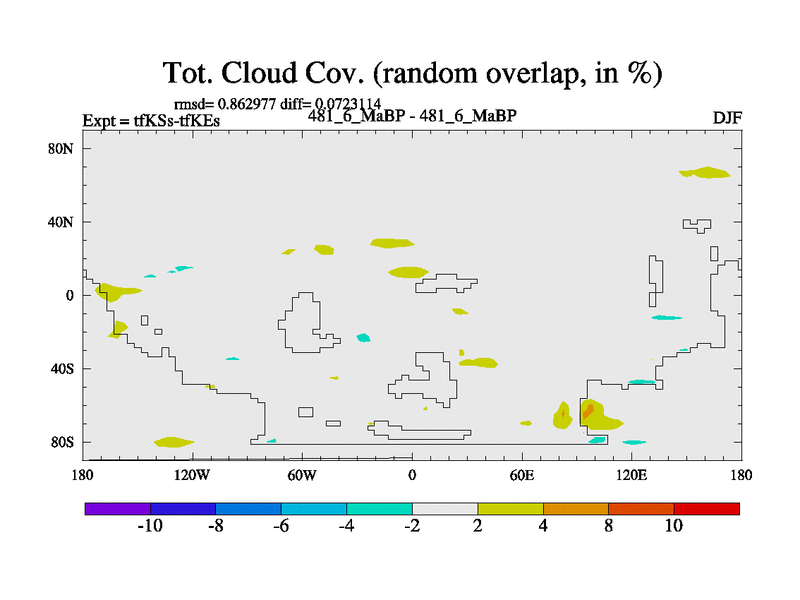 Tot. Cloud Cov. (random overlap, in %)

rmsd= 0.862977 diff= 0.0723114

Expt = tfKSs-tfKEs

481_6_MaBP - 481_6_MaBP

DJF

80N

40N

0

40S

80S

180

120W

60W

0

60E

120E

180

-10

-8

-6

-4

-2

2

4

8

10